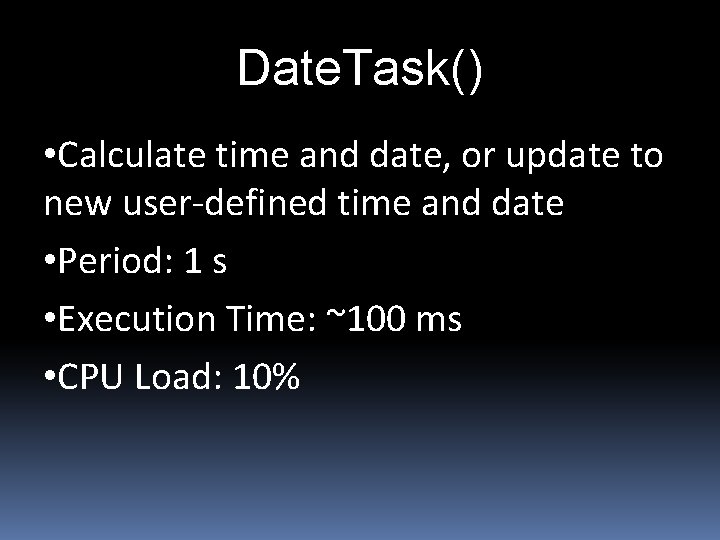 DateTask()

•Calculate time and date, or update to new user-defined time and date

•Period: 1 s

•Execution Time: ~100 ms

•CPU Load: 10%